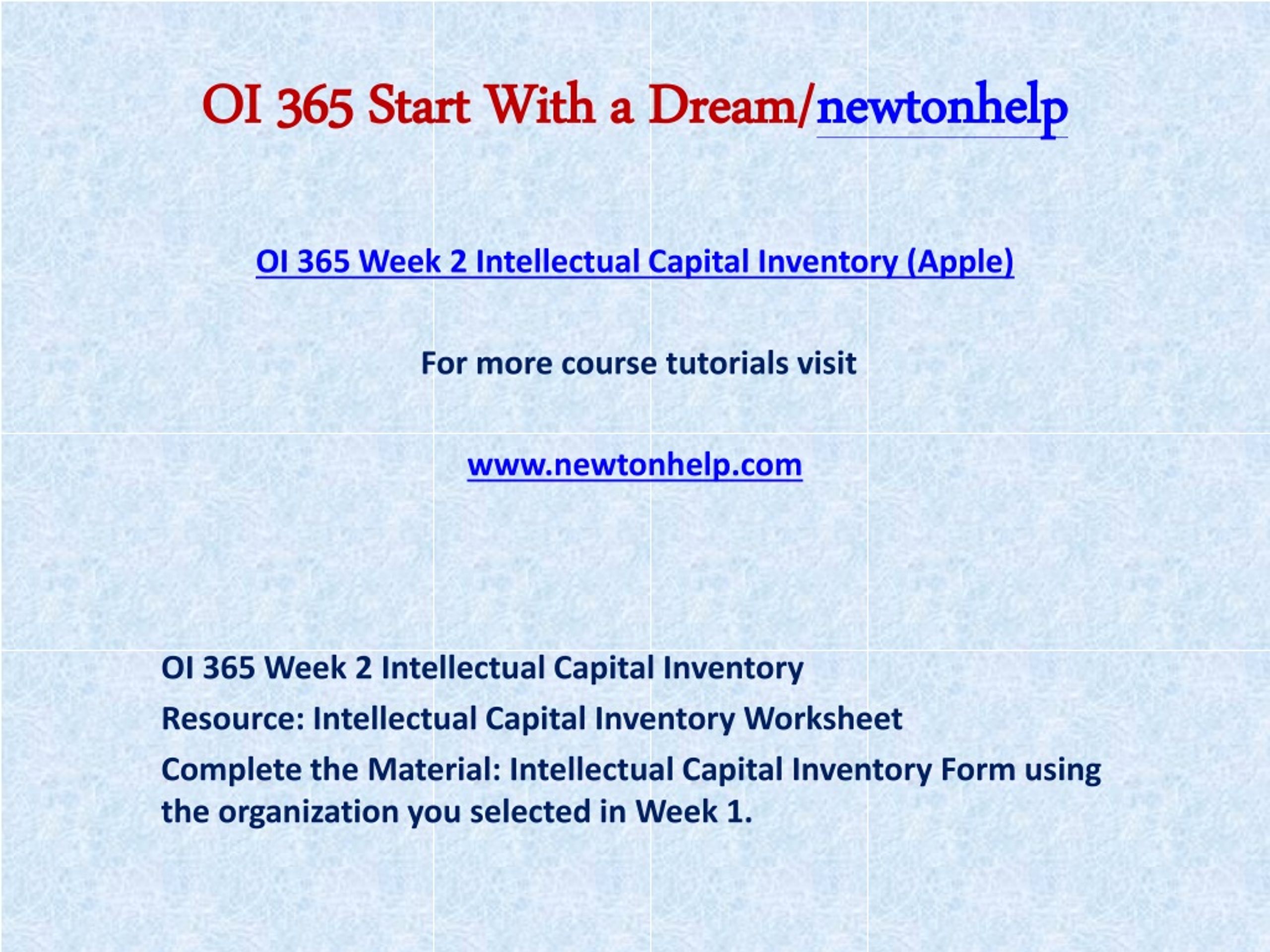 OI 365 Start With a Dream/newtonhelp

OI 365 Week 2 Intellectual Capital Inventory (Apple)

For more course tutorials visit

www.newtonhelp.com

OI 365 Week 2 Intellectual Capital Inventory

Resource: Intellectual Capital Inventory Worksheet

Complete the Material: Intellectual Capital Inventory Form using the organization you selected in Week 1.